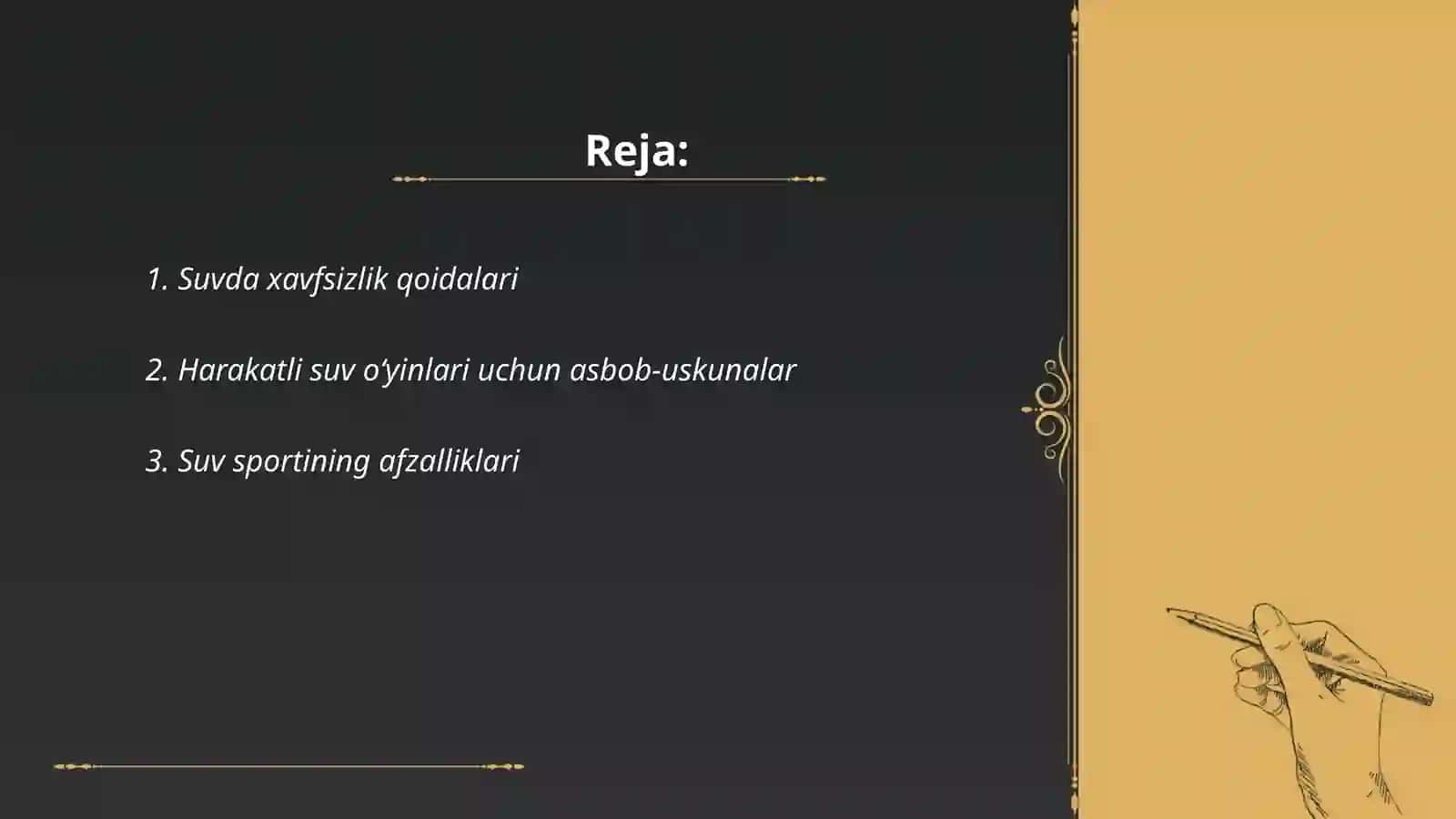 Reja:

1. Suvda xavfsizlik qoidalari

2. Harakatli suv o‘yinlari uchun asbob-uskunalar

3. Suv sportining afzalliklari